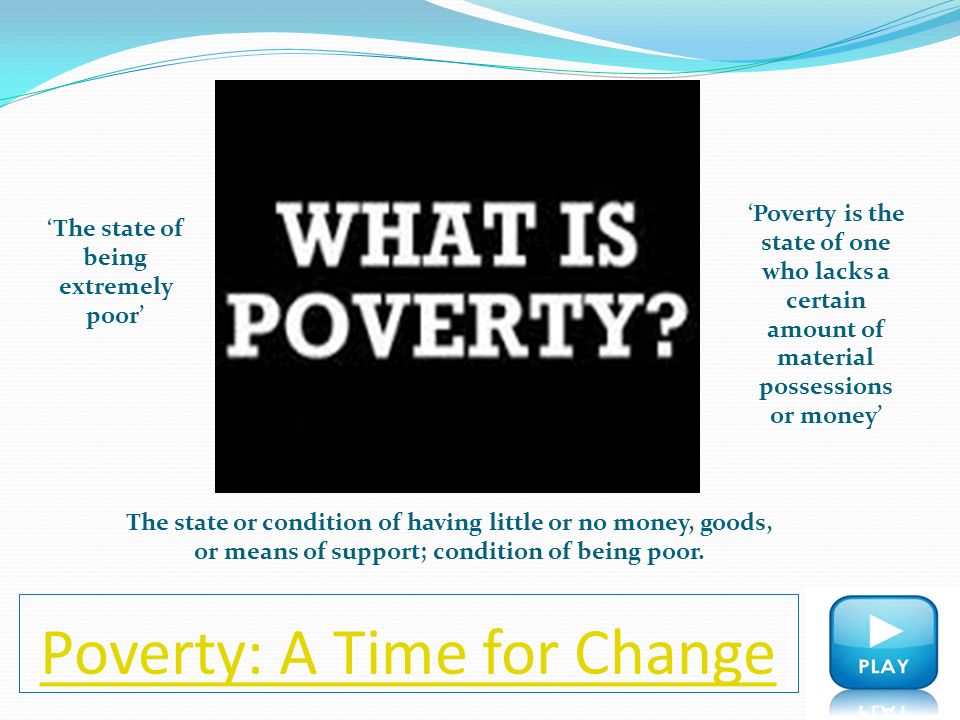 ‘The state of being extremely poor’

WHAT IS POVERTY?

‘Poverty is the state of one who lacks a certain amount of material possessions or money’

The state or condition of having little or no money, goods, or means of support; condition of being poor.

Poverty: A Time for Change

PLAY